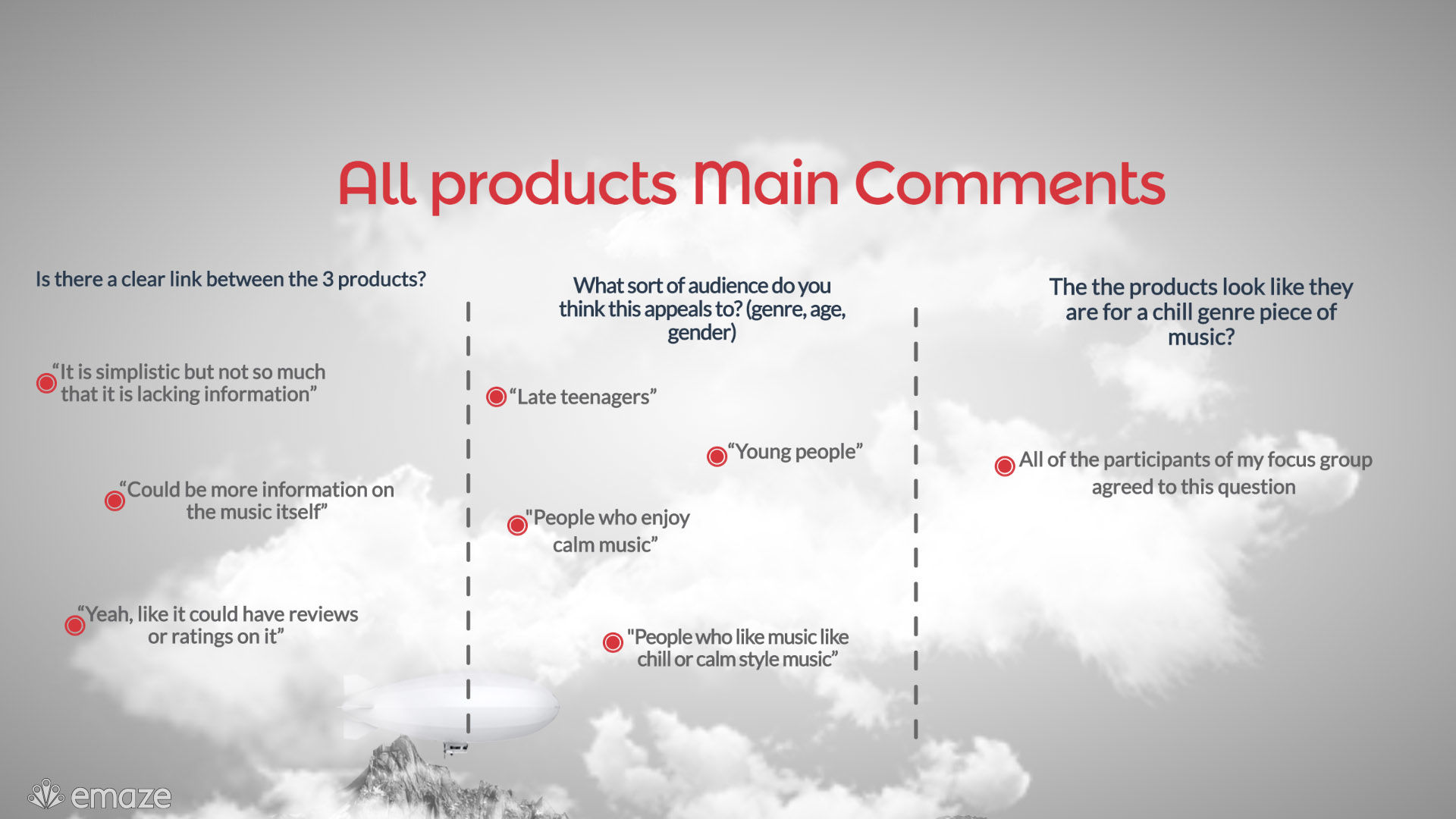 All products Main Comments

Is there a clear link between the 3 products?

“It is simplistic but not so much that it is lacking information”

“Could be more information on the music itself”

“Yeah, like it could have reviews or ratings on it”

What sort of audience do you think this appeals to? (genre, age, gender)

“Late teenagers”

“Young people”

"People who enjoy calm music”

"People who like music like chill or calm style music”

The the products look like they are for a chill genre piece of music?

All of the participants of my focus group agreed to this question

emaze